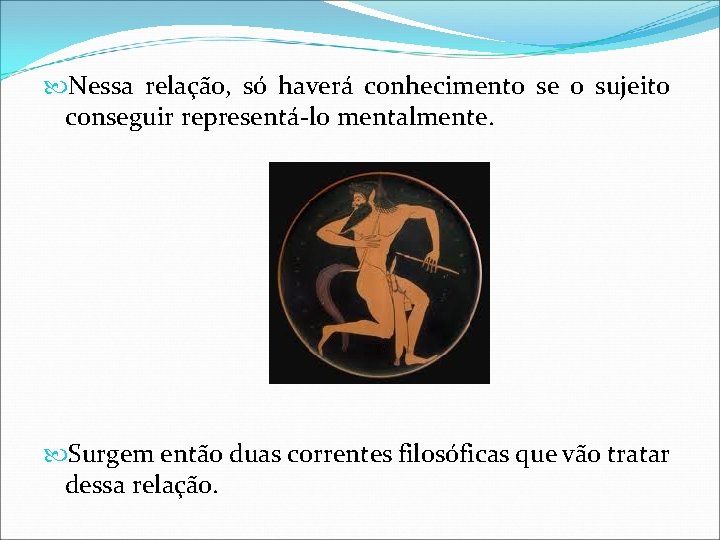 Nessa relação, só haverá conhecimento se o sujeito conseguir representá-lo mentalmente.

Surgem então duas correntes filosóficas que vão tratar dessa relação.